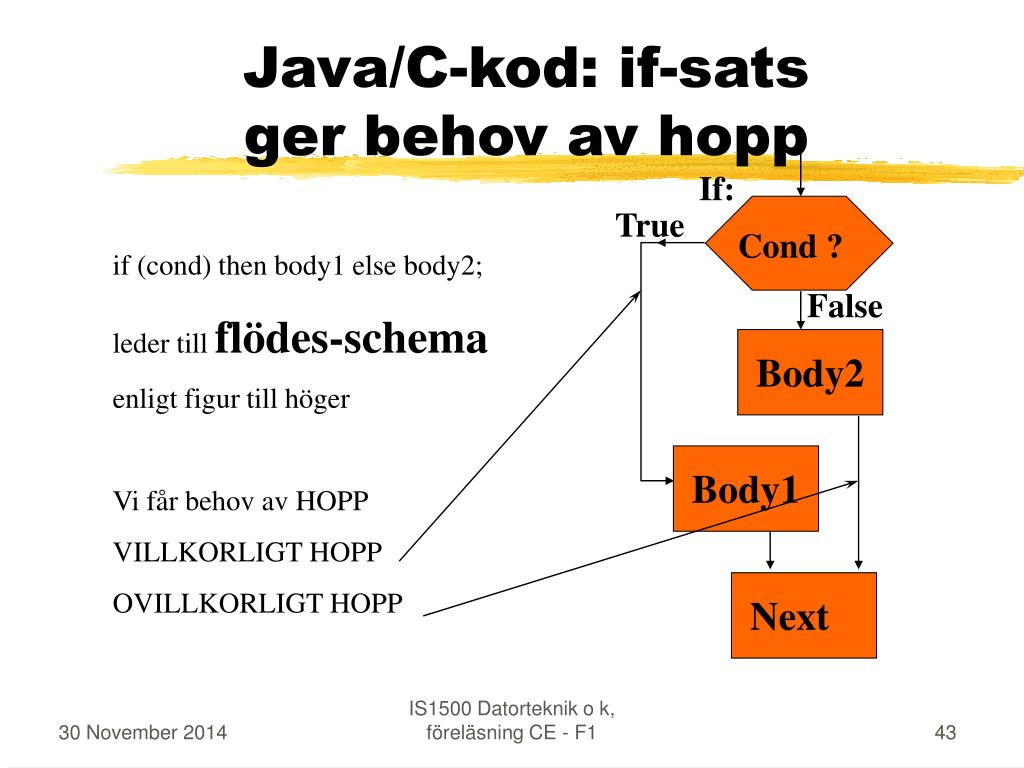 Java/C-kod: if-sats ger behov av hopp

if (cond) then body1 else body2;

leder till flödes-schema

enligt figur till höger

Vi får behov av HOPP

VILLKORLIGT HOPP

OVILLKORLIGT HOPP

If:

True

Cond ?

False

Body2

Body1

Next

30 November 2014

IS1500 Datorteknik o k, föreläsning CE - F1

43